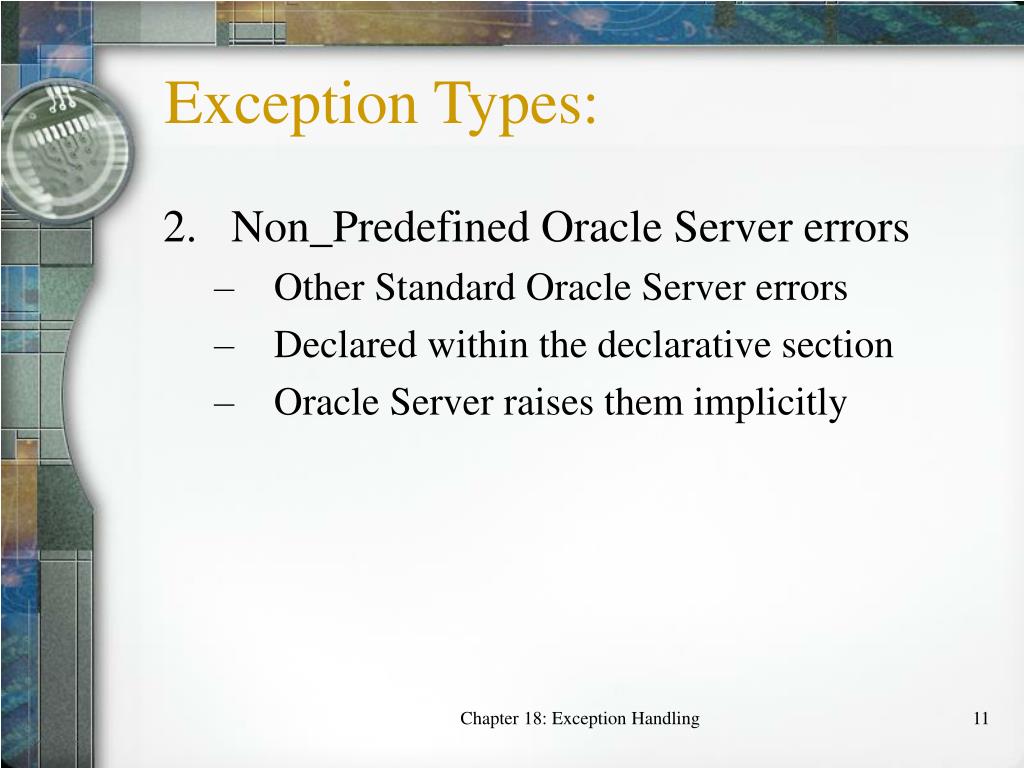 Exception Types:

2. Non_Predefined Oracle Server errors
– Other Standard Oracle Server errors
– Declared within the declarative section
– Oracle Server raises them implicitly

Chapter 18: Exception Handling

11